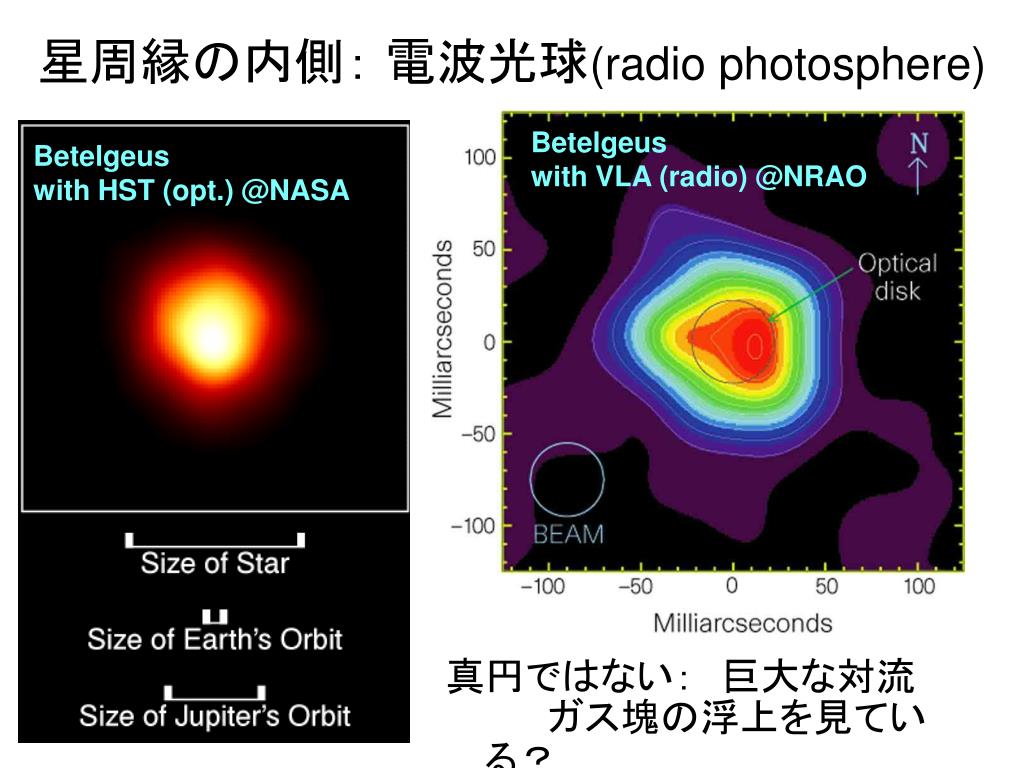 星周縁の内側: 電波光球(radio photosphere)

Betelgeus
with HST (opt.) @NASA

Size of Star

Size of Earth's Orbit

Size of Jupiter's Orbit

Betelgeus
with VLA (radio) @NRAO

N

Optical disk

BEAM

Milliarcseconds

100
50
0
−50
−100

−100 −50 0 50 100

Milliarcseconds

真円ではない: 巨大な対流ガス塊の浮上を見ている?